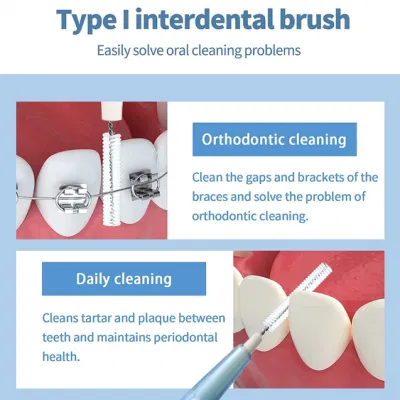 Type I interdental brush

Easily solve oral cleaning problems

Orthodontic cleaning

Clean the gaps and brackets of the braces and solve the problem of orthodontic cleaning.

Daily cleaning

Cleans tartar and plaque between teeth and maintains periodontal health.